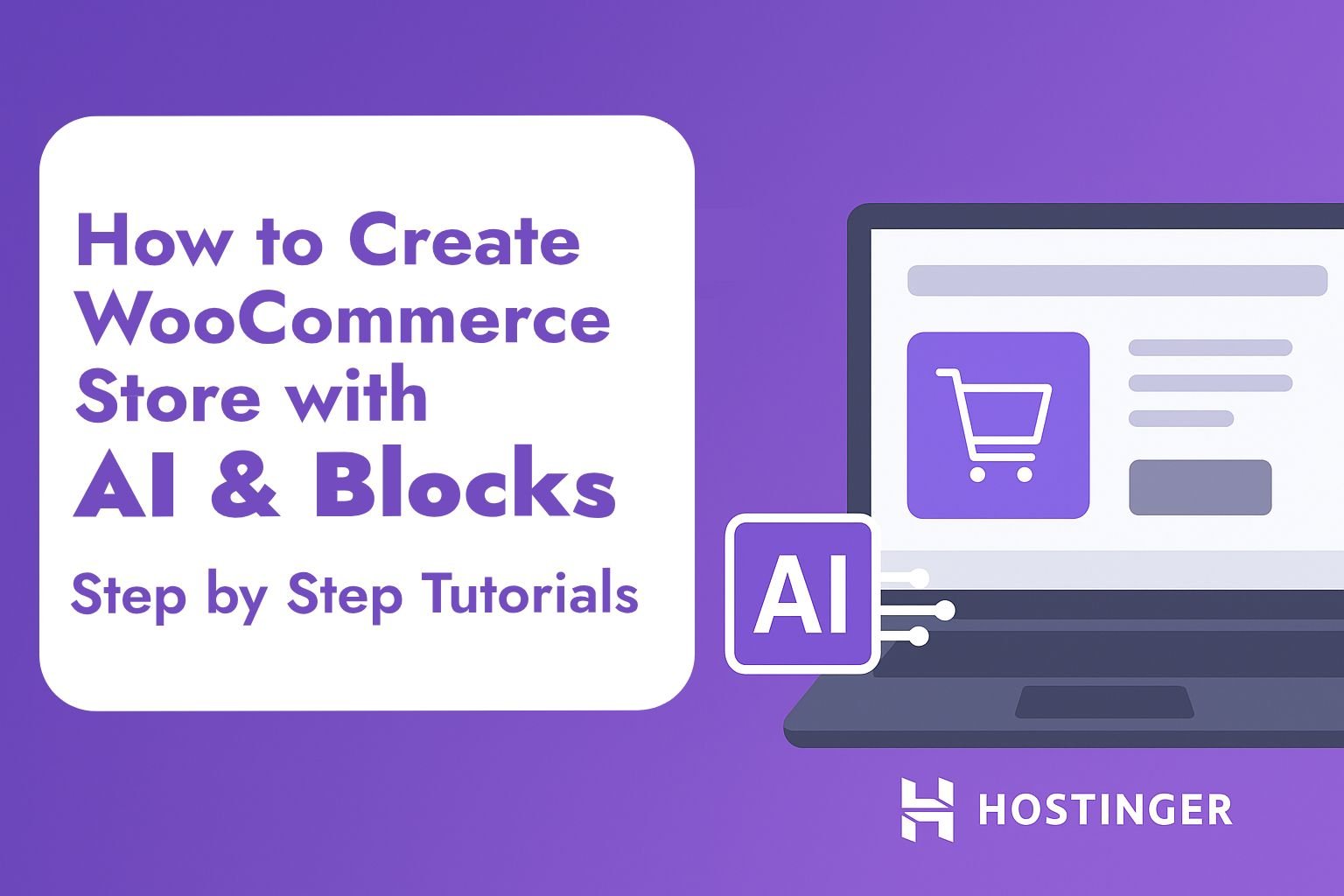 How to Create WooCommerce Store with AI & Blocks

Step by Step Tutorials

AI

HOSTINGER